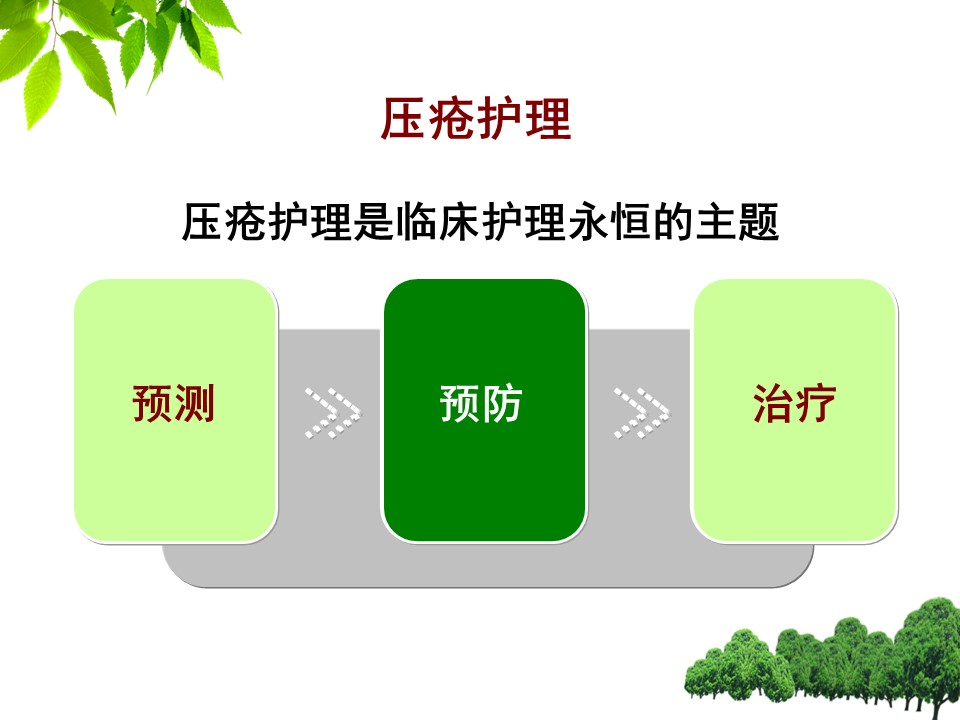 压疮护理

压疮护理是临床护理永恒的主题

预测

预防

治疗